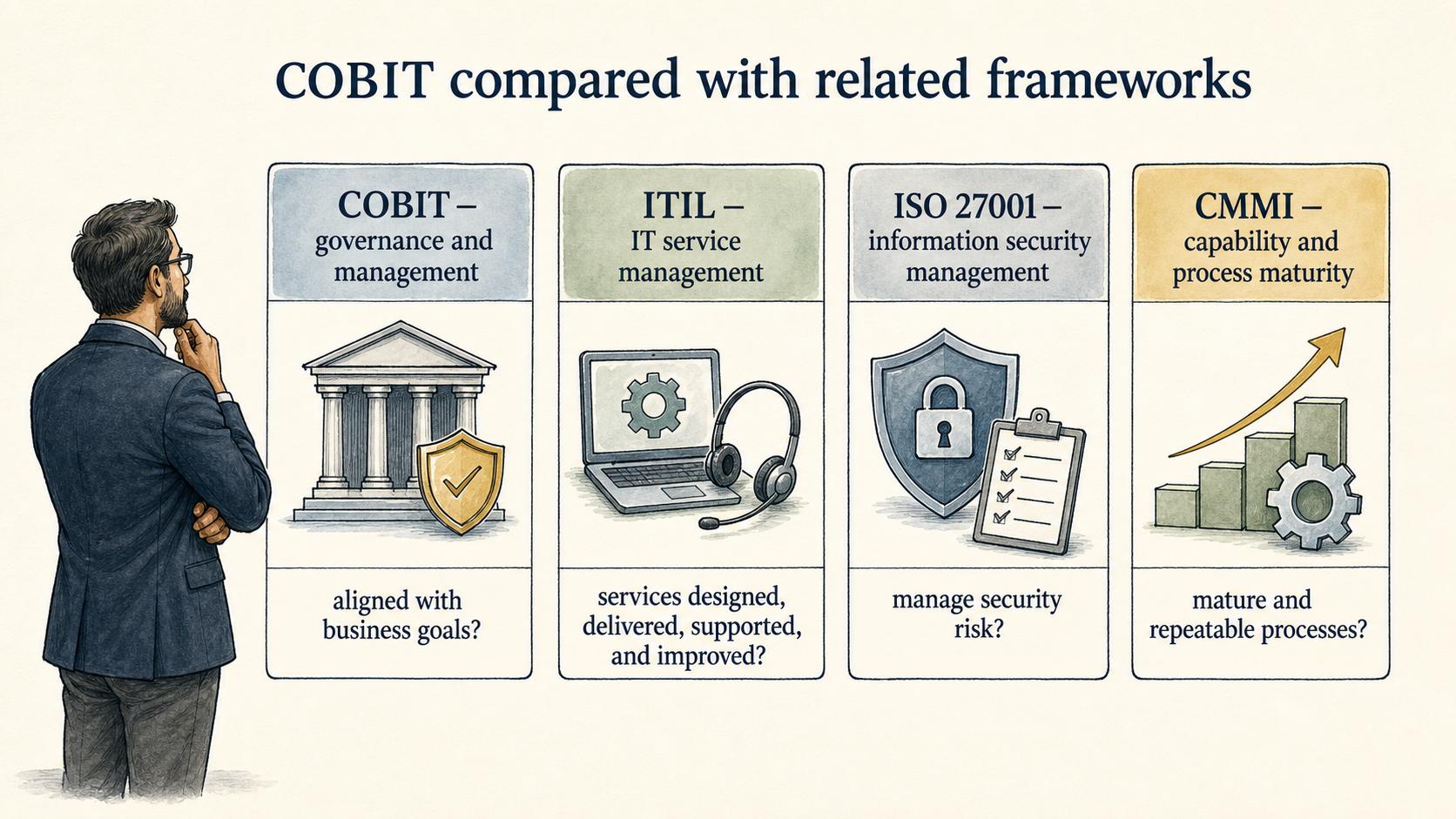 COBIT compared with related frameworks

COBIT – governance and management

aligned with business goals?

ITIL – IT service management

services designed, delivered, supported, and improved?

ISO 27001 – information security management

manage security risk?

CMMI – capability and process maturity

mature and repeatable processes?